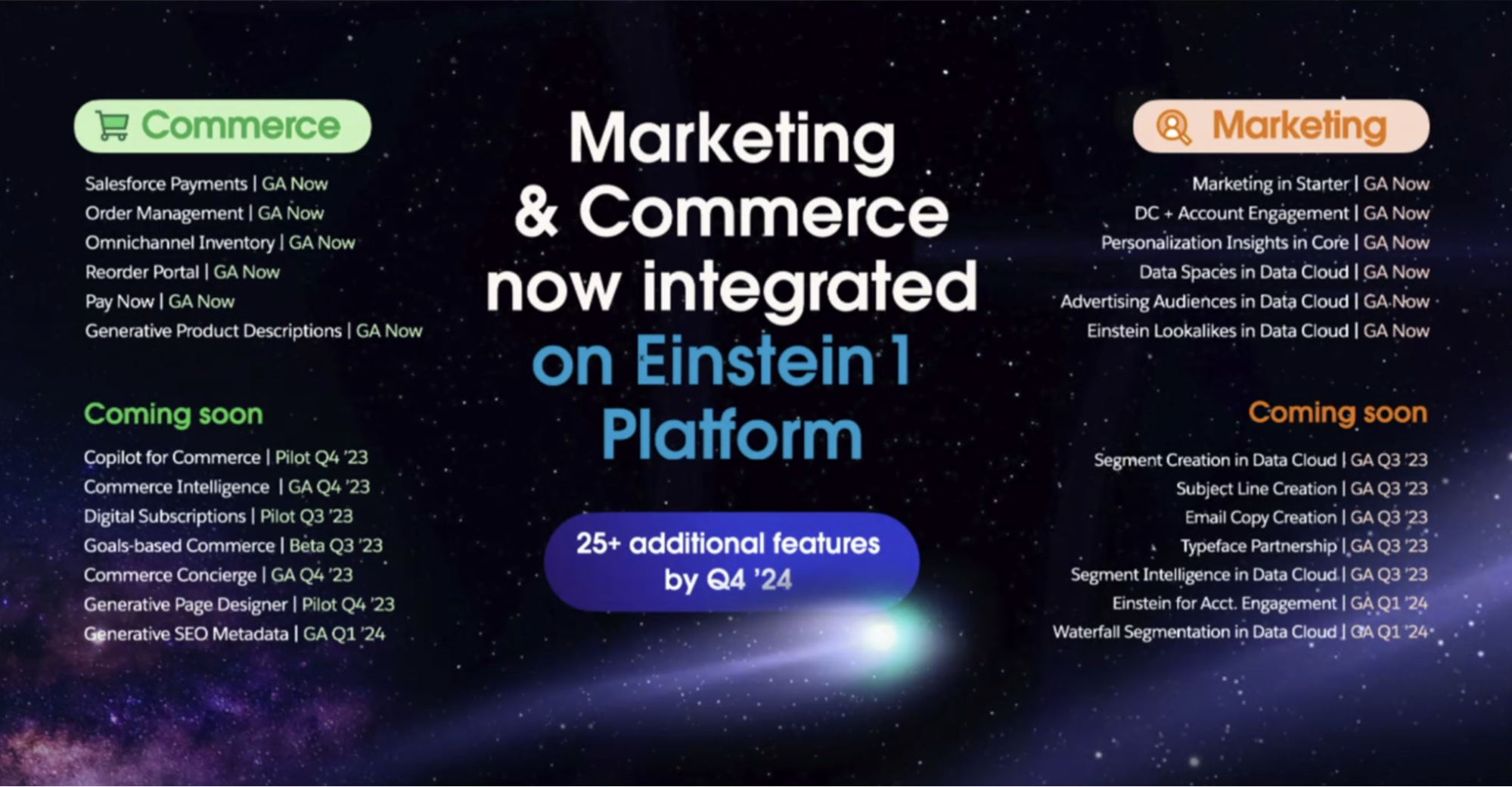 Commerce

Salesforce Payments | GA Now
Order Management | GA Now
Omnichannel Inventory | GA Now
Reorder Portal | GA Now
Pay Now | GA Now
Generative Product Descriptions | GA Now

Coming soon

Copilot for Commerce | Pilot Q4 '23
Commerce Intelligence | GA Q4 '23
Digital Subscriptions | Pilot Q3 '23
Goals-based Commerce | Beta Q3 '23
Commerce Concierge | GA Q4 '23
Generative Page Designer | Pilot Q4 '23
Generative SEO Metadata | GA Q1 '24

Marketing & Commerce now integrated on Einstein 1 Platform

25+ additional features by Q4 '24

Marketing

Marketing in Starter | GA Now
DC + Account Engagement | GA Now
Personalization Insights in Core | GA Now
Data Spaces in Data Cloud | GA Now
Advertising Audiences in Data Cloud | GA Now
Einstein Lookalikes in Data Cloud | GA Now

Coming soon

Segment Creation in Data Cloud | GA Q3 '23
Subject Line Creation | GA Q3 '23
Email Copy Creation | GA Q3 '23
Typeface Partnership | GA Q3 '23
Segment Intelligence in Data Cloud | GA Q3 '23
Einstein for Acct. Engagement | GA Q1 '24
Waterfall Segmentation in Data Cloud | GA Q1 '24